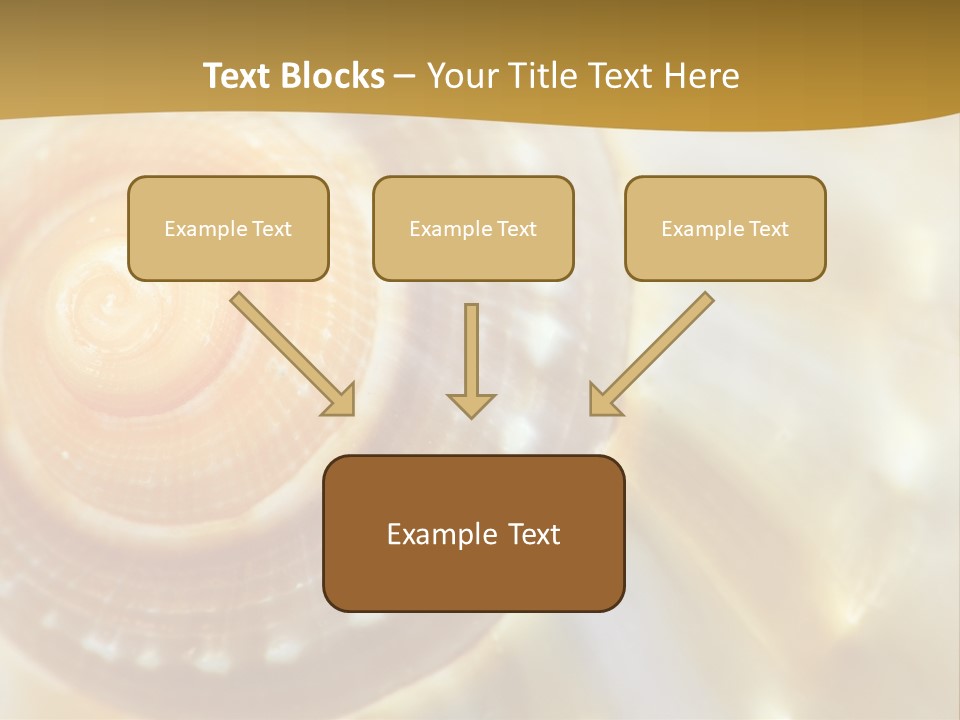 Text Blocks – Your Title Text Here

Example Text

Example Text

Example Text

Example Text